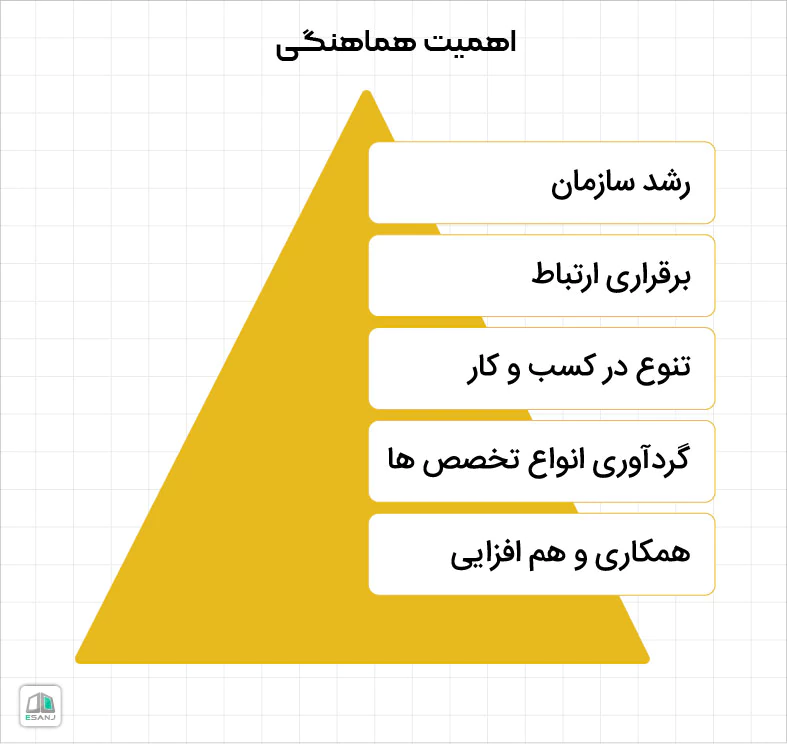 اهمیت هماهنگی

رشد سازمان

برقراری ارتباط

تنوع در کسب و کار

گردآوری انواع تخصص ها

همکاری و هم افزایی

ESANJ